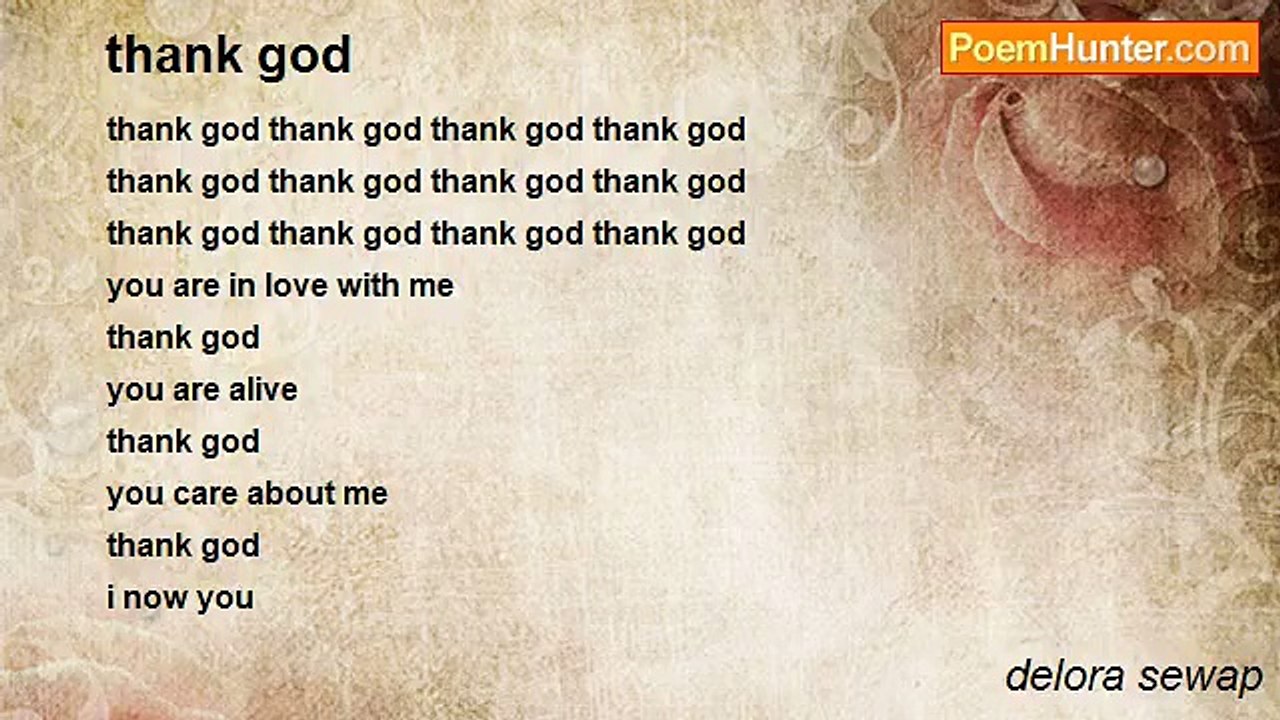 thank god

PoemHunter.com

thank god thank god thank god thank god
thank god thank god thank god thank god
thank god thank god thank god thank god
you are in love with me
thank god
you are alive
thank god
you care about me
thank god
i now you

delora sewap